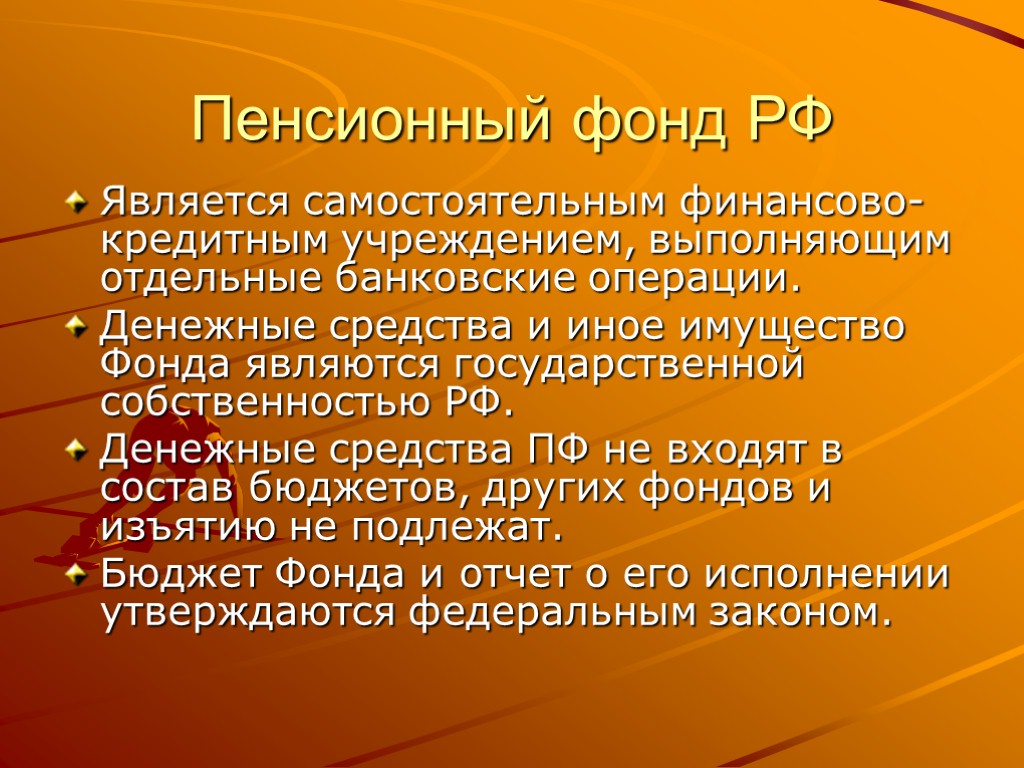 Пенсионный фонд РФ

Является самостоятельным финансово-кредитным учреждением, выполняющим отдельные банковские операции.

Денежные средства и иное имущество Фонда являются государственной собственностью РФ.

Денежные средства ПФ не входят в состав бюджетов, других фондов и изъятию не подлежат.

Бюджет Фонда и отчет о его исполнении утверждаются федеральным законом.